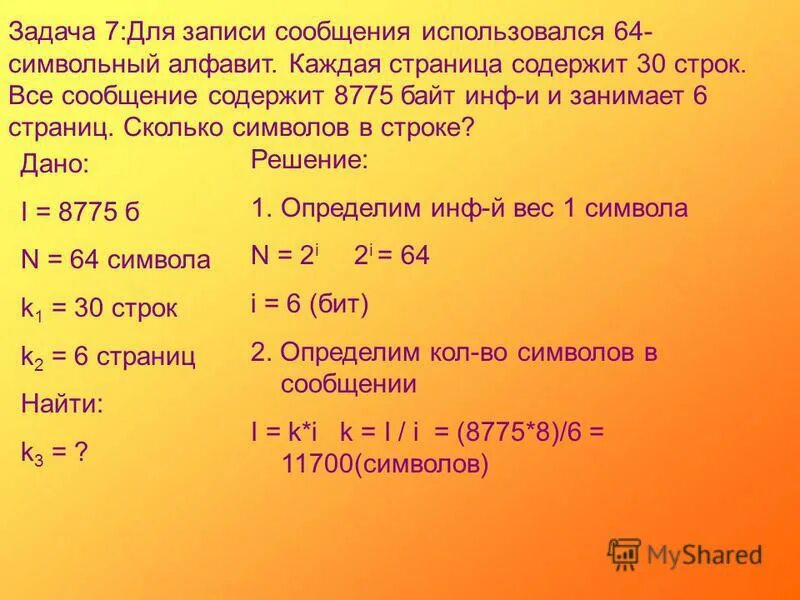 Задача 7:Для записи сообщения использовался 64-символьный алфавит. Каждая страница содержит 30 строк. Все сообщение содержит 8775 байт инф-и и занимает 6 страниц. Сколько символов в строке?

Дано:

I = 8775 б

N = 64 символа

$k_1$ = 30 строк

$k_2$ = 6 страниц

Найти:

$k_3$ = ?

Решение:

1. Определим инф-й вес 1 символа

N = $2^i$   $2^i$ = 64

i = 6 (бит)

2. Определим кол-во символов в сообщении

I = k*i   k = I / i  = (8775*8)/6 = 11700(символов)

MyShared